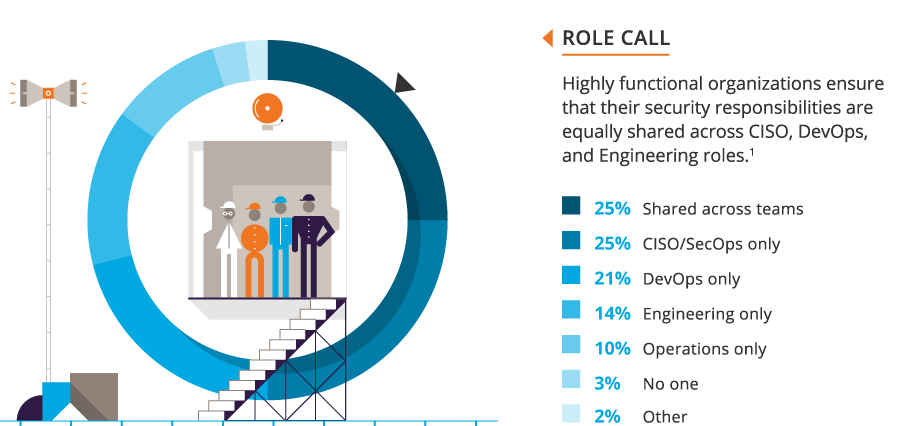 ROLE CALL

Highly functional organizations ensure that their security responsibilities are equally shared across CISO, DevOps, and Engineering roles.$^1$

25% Shared across teams
25% CISO/SecOps only
21% DevOps only
14% Engineering only
10% Operations only
3% No one
2% Other